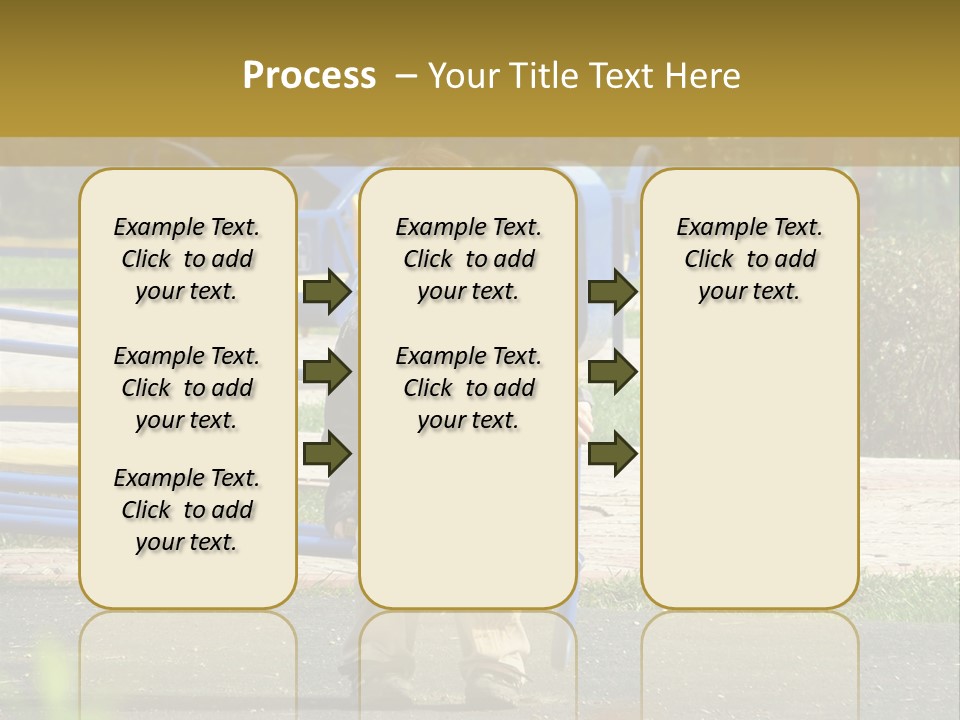 Process – Your Title Text Here

Example Text. Click to add your text.

Example Text. Click to add your text.

Example Text. Click to add your text.

Example Text. Click to add your text.

Example Text. Click to add your text.

Example Text. Click to add your text.